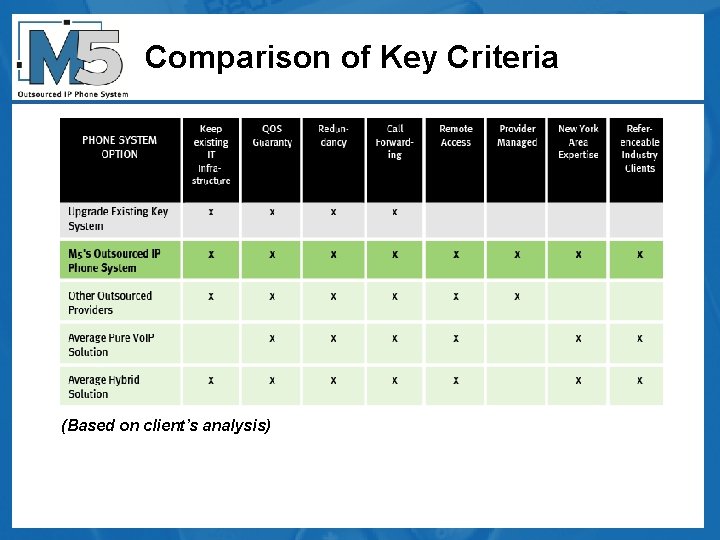 M5
Outsourced IP Phone System

Comparison of Key Criteria

| PHONE SYSTEM OPTION | Keep existing IT Infrastructure | QOS Guaranty | Redundancy | Call Forwarding | Remote Access | Provider Managed | New York Area Expertise | Referenceable Industry Clients |
|---|---|---|---|---|---|---|---|---|
| Upgrade Existing Key System | x | x | x | x | | | | |
| M5's Outsourced IP Phone System | x | x | x | x | x | x | x | x |
| Other Outsourced Providers | x | x | x | x | x | x | | |
| Average Pure VoIP Solution | | x | x | x | x | | x | x |
| Average Hybrid Solution | x | x | x | x | x | | x | x |

(Based on client's analysis)